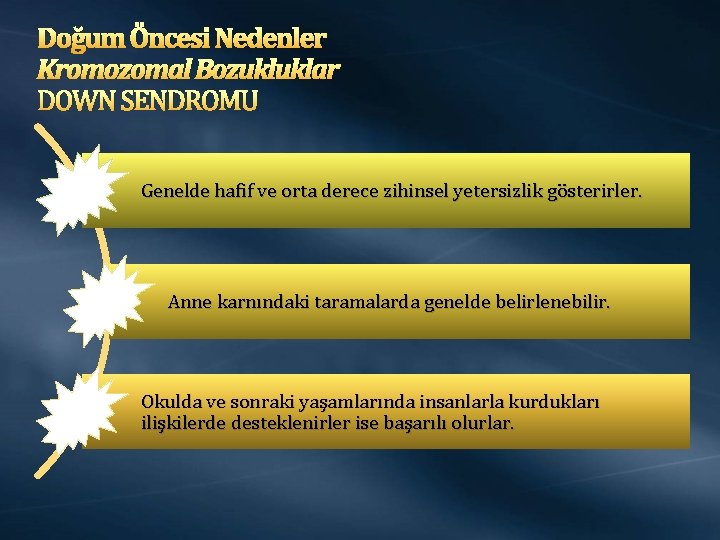 Doğum Öncesi Nedenler
Kromozomal Bozukluklar
DOWN SENDROMU

Genelde hafif ve orta derece zihinsel yetersizlik gösterirler.

Anne karnındaki taramalarda genelde belirlenebilir.

Okulda ve sonraki yaşamlarında insanlarla kurdukları ilişkilerde desteklenirler ise başarılı olurlar.